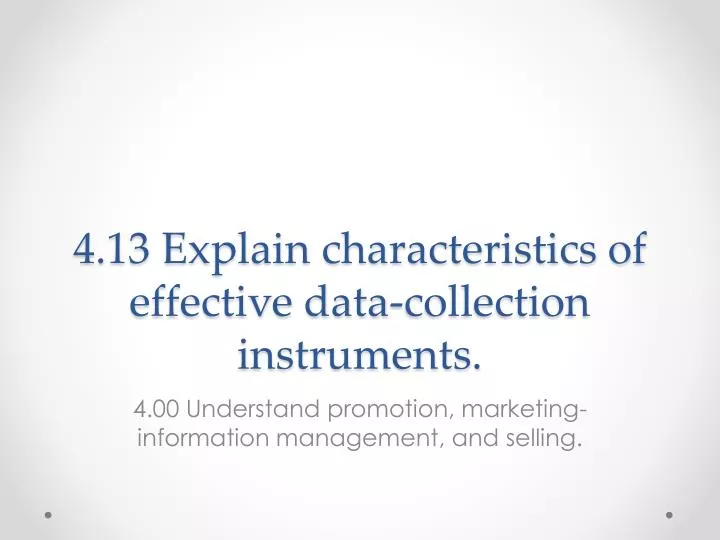 4.13 Explain characteristics of effective data-collection instruments.

4.00 Understand promotion, marketing-information management, and selling.